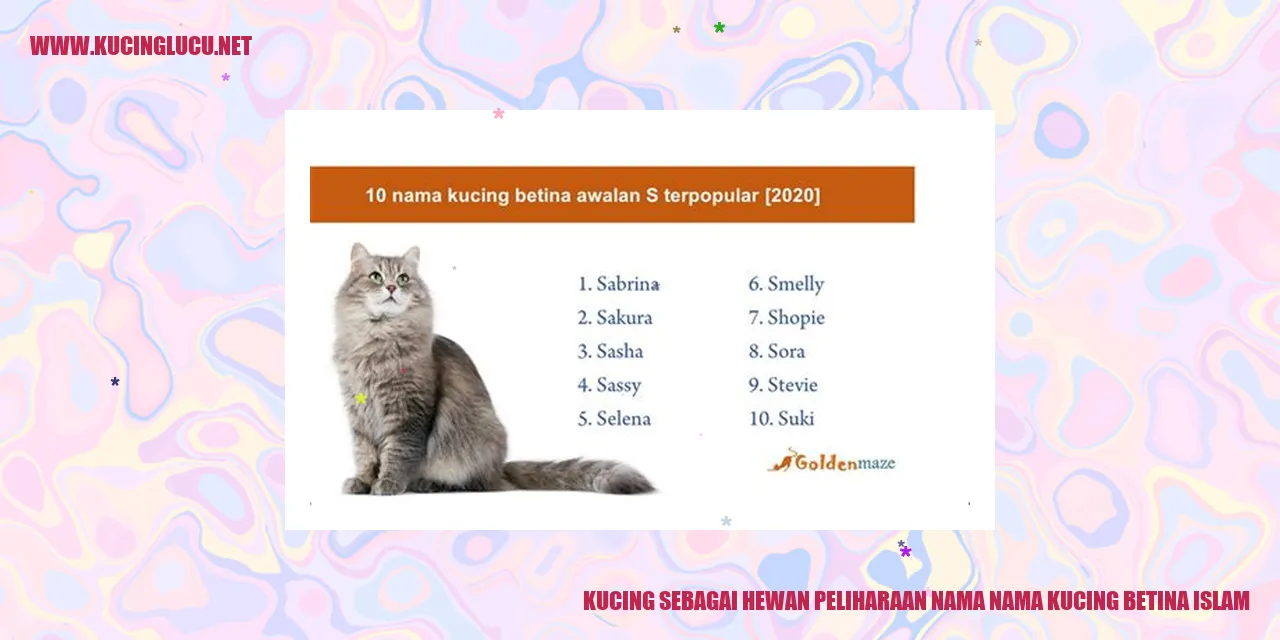 WWW.KUCINGLUCU.NET

10 nama kucing betina awalan S terpopular [2020]

1. Sabrina
2. Sakura
3. Sasha
4. Sassy
5. Selena

6. Smelly
7. Shopie
8. Sora
9. Stevie
10. Suki

Goldenmaze

KUCING SEBAGAI HEWAN PELIHARAAN NAMA NAMA KUCING BETINA ISLAM